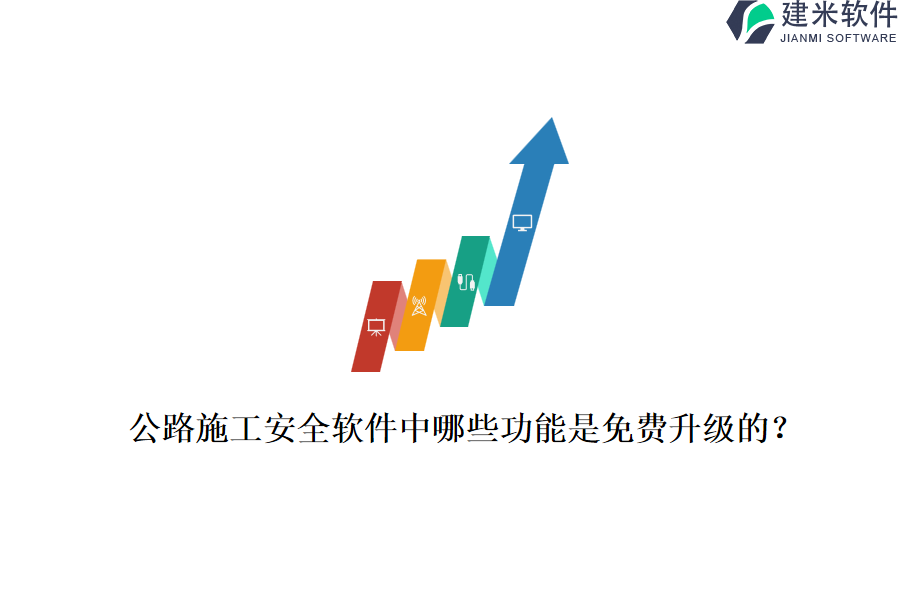 建米软件
JIANMI SOFTWARE

公路施工安全软件中哪些功能是免费升级的？